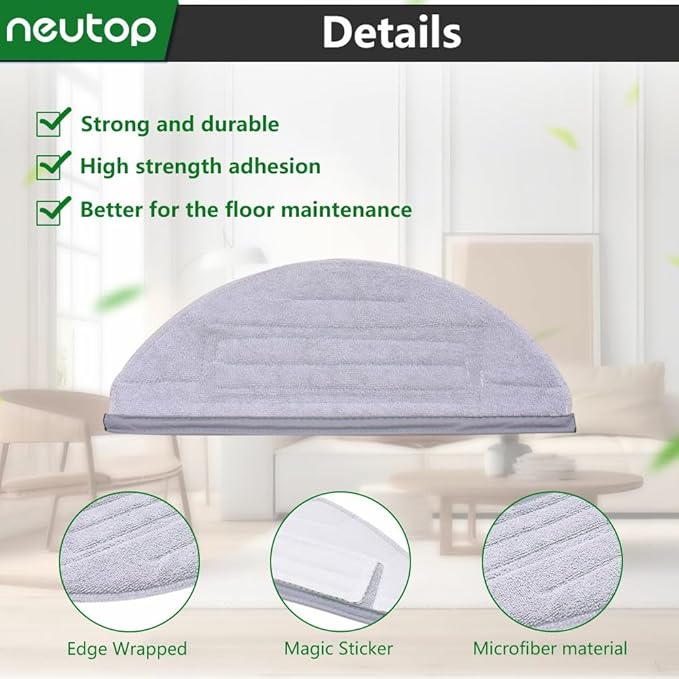 neutop

Details

Strong and durable

High strength adhesion

Better for the floor maintenance

Edge Wrapped

Magic Sticker

Microfiber material